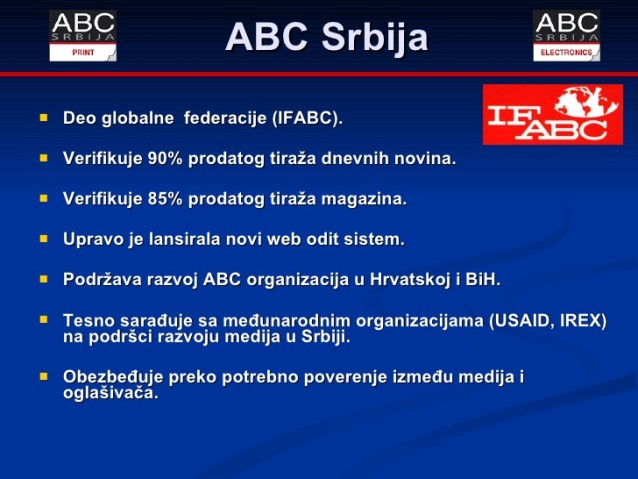 ABC SRBIJA PRINT

ABC Srbija

ABC SRBIJA ELECTRONICS

IF ABC

- Deo globalne federacije (IFABC).
- Verifikuje 90% prodatog tiraža dnevnih novina.
- Verifikuje 85% prodatog tiraža magazina.
- Upravo je lansirala novi web odit sistem.
- Podržava razvoj ABC organizacija u Hrvatskoj i BiH.
- Tesno sarađuje sa međunarodnim organizacijama (USAID, IREX) na podršci razvoju medija u Srbiji.
- Obezbeđuje preko potrebno poverenje između medija i oglašivača.